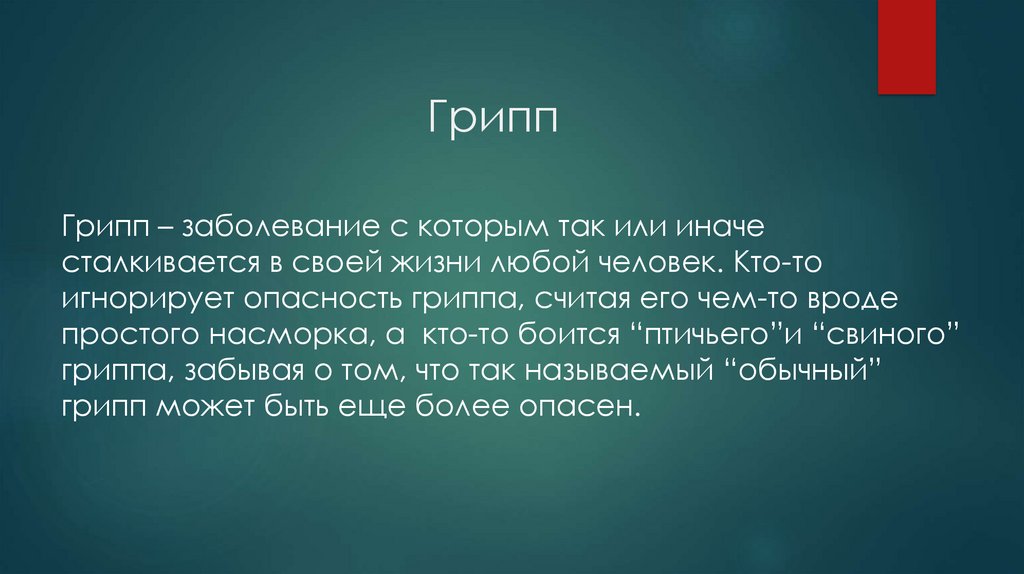 Грипп

Грипп – заболевание с которым так или иначе сталкивается в своей жизни любой человек. Кто-то игнорирует опасность гриппа, считая его чем-то вроде простого насморка, а  кто-то боится “птичьего”и “свиного” гриппа, забывая о том, что так называемый “обычный” грипп может быть еще более опасен.